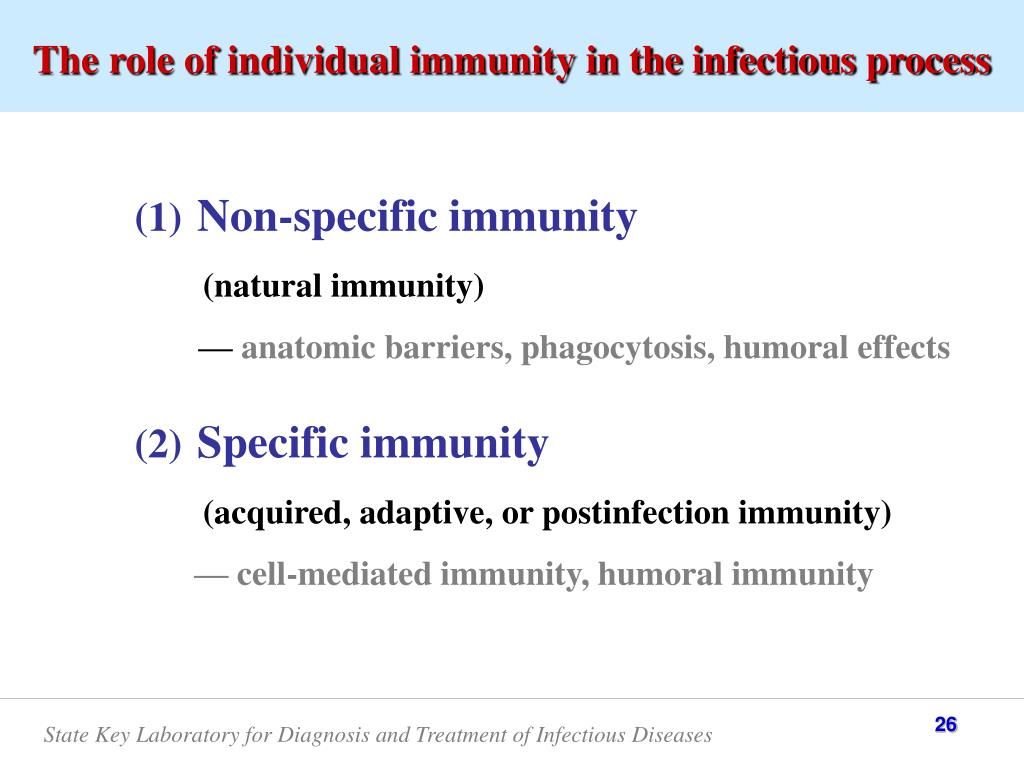 The role of individual immunity in the infectious process

(1) Non-specific immunity

(natural immunity)

— anatomic barriers, phagocytosis, humoral effects

(2) Specific immunity

(acquired, adaptive, or postinfection immunity)

— cell-mediated immunity, humoral immunity

State Key Laboratory for Diagnosis and Treatment of Infectious Diseases

26